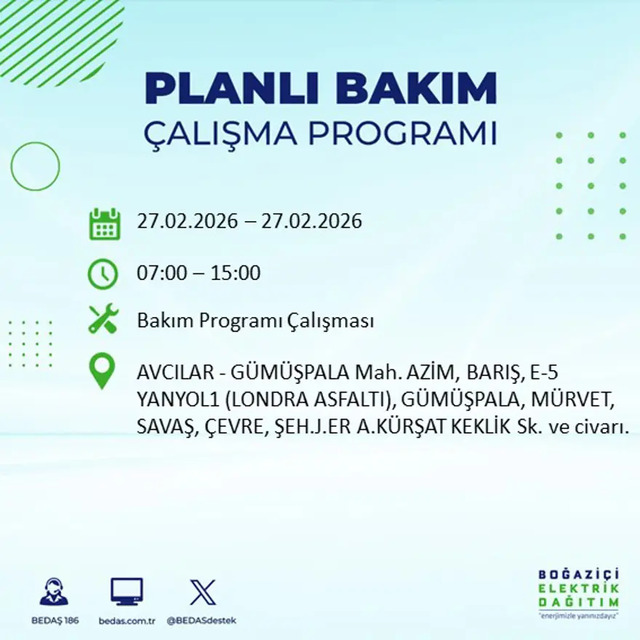 PLANLI BAKIM
ÇALIŞMA PROGRAMI

27.02.2026 – 27.02.2026

07:00 – 15:00

Bakım Programı Çalışması

AVCILAR - GÜMÜŞPALA Mah. AZİM, BARIŞ, E-5 YANYOL1 (LONDRA ASFALTI), GÜMÜŞPALA, MÜRVET, SAVAŞ, ÇEVRE, ŞEH.J.ER A.KÜRŞAT KEKLİK Sk. ve civarı.

BEDAŞ 186
bedas.com.tr
@BEDASdestek

BOĞAZİÇİ
ELEKTRİK
DAĞITIM
"enerjimizle yanınızdayız"